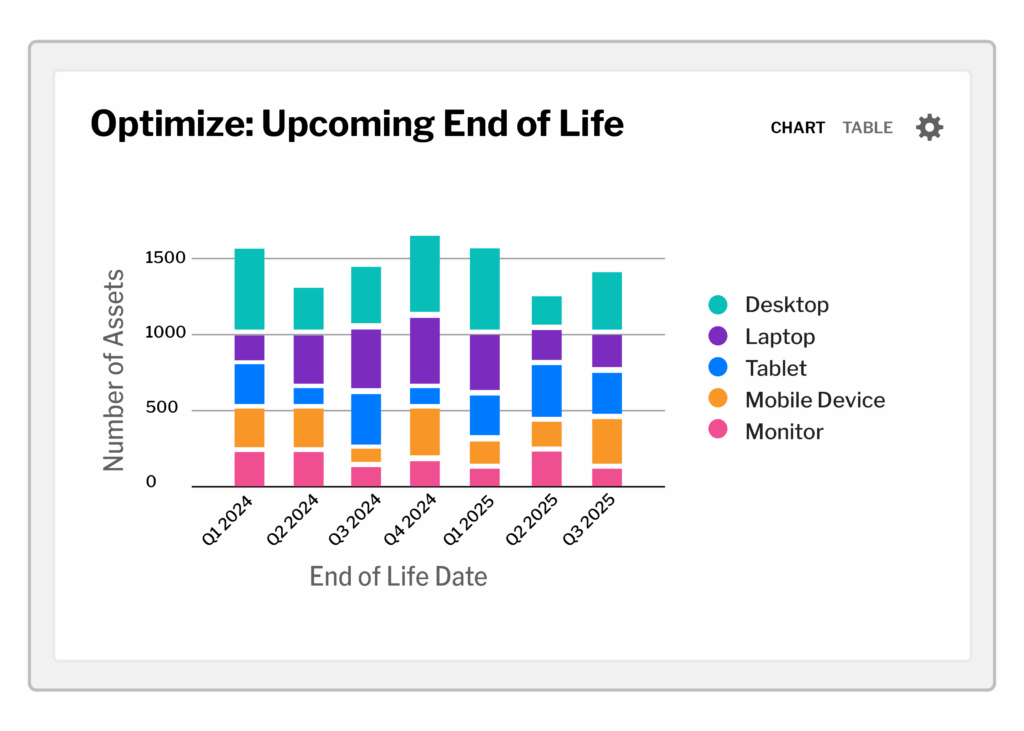 Optimize: Upcoming End of Life

CHART TABLE

Number of Assets

1500
1000
500
0

Q1 2024
Q2 2024
Q3 2024
Q4 2024
Q1 2025
Q2 2025
Q3 2025

End of Life Date

Desktop
Laptop
Tablet
Mobile Device
Monitor